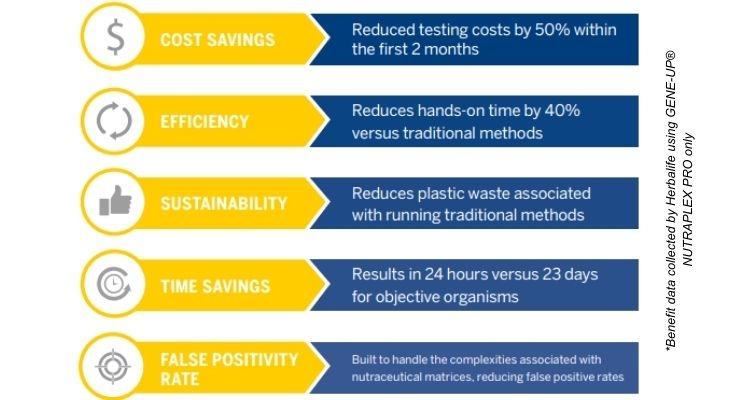 $ COST SAVINGS
Reduced testing costs by 50% within the first 2 months

EFFICIENCY
Reduces hands-on time by 40% versus traditional methods

SUSTAINABILITY
Reduces plastic waste associated with running traditional methods

TIME SAVINGS
Results in 24 hours versus 23 days for objective organisms

FALSE POSITIVITY RATE
Built to handle the complexities associated with nutraceutical matrices, reducing false positive rates

*Benefit data collected by Herbalife using GENE-UP® NUTRAPLEX PRO only